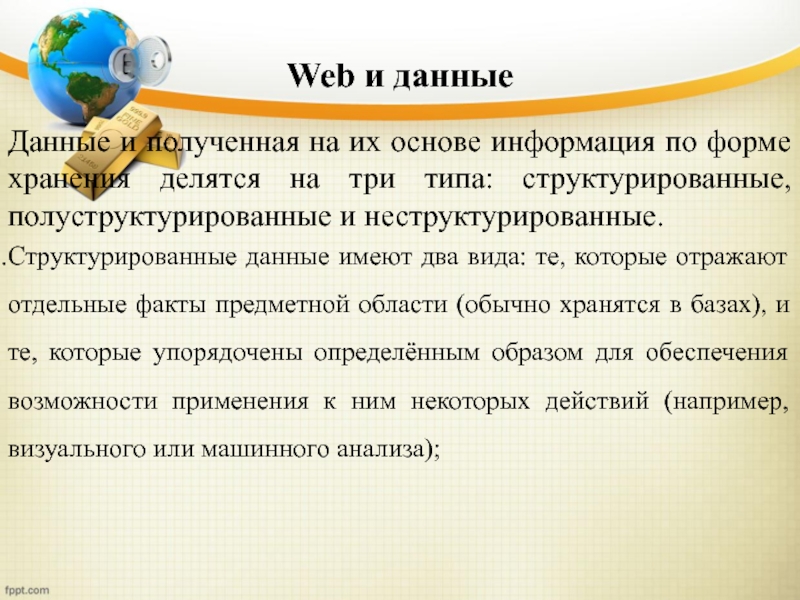 Web и данные

Данные и полученная на их основе информация по форме хранения делятся на три типа: структурированные, полуструктурированные и неструктурированные.

.Структурированные данные имеют два вида: те, которые отражают отдельные факты предметной области (обычно хранятся в базах), и те, которые упорядочены определённым образом для обеспечения возможности применения к ним некоторых действий (например, визуального или машинного анализа);

fppt.com